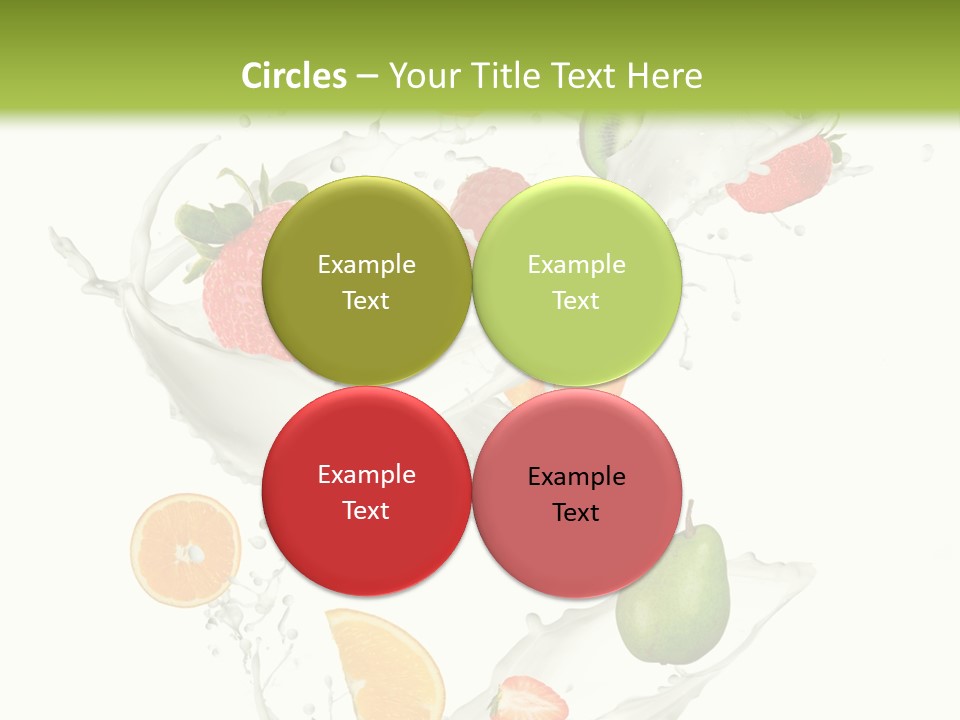 Circles – Your Title Text Here

Example Text

Example Text

Example Text

Example Text